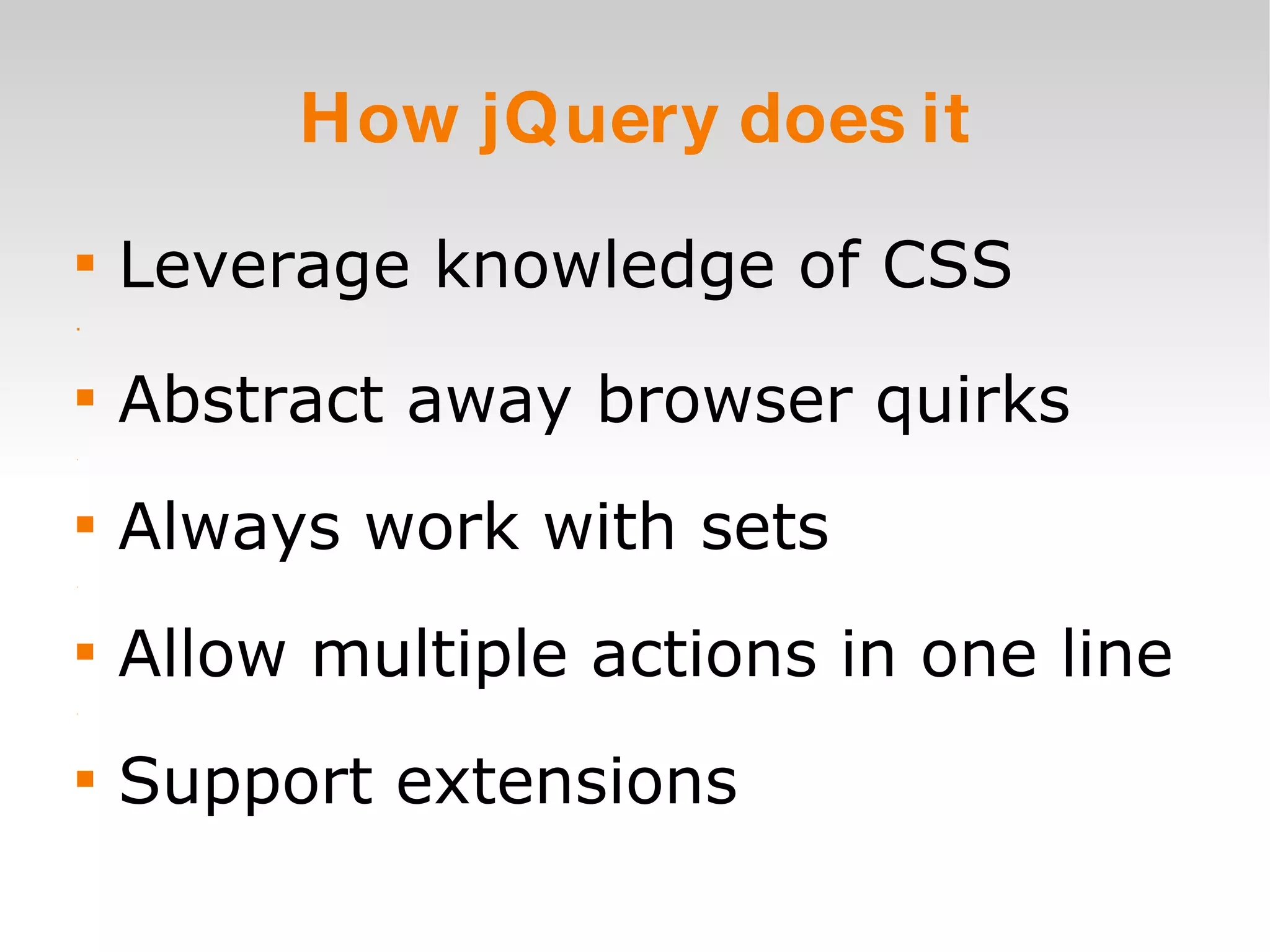 How jQuery does it

- Leverage knowledge of CSS
- Abstract away browser quirks
- Always work with sets
- Allow multiple actions in one line
- Support extensions